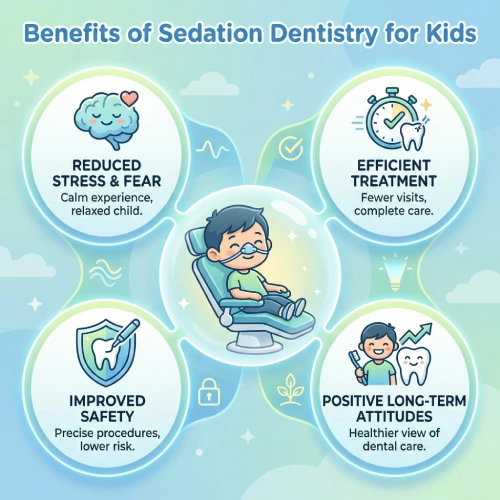 Benefits of Sedation Dentistry for Kids

REDUCED STRESS & FEAR
Calm experience, relaxed child.

EFFICIENT TREATMENT
Fewer visits, complete care.

IMPROVED SAFETY
Precise procedures, lower risk.

POSITIVE LONG-TERM ATTITUDES
Healthier view of dental care.